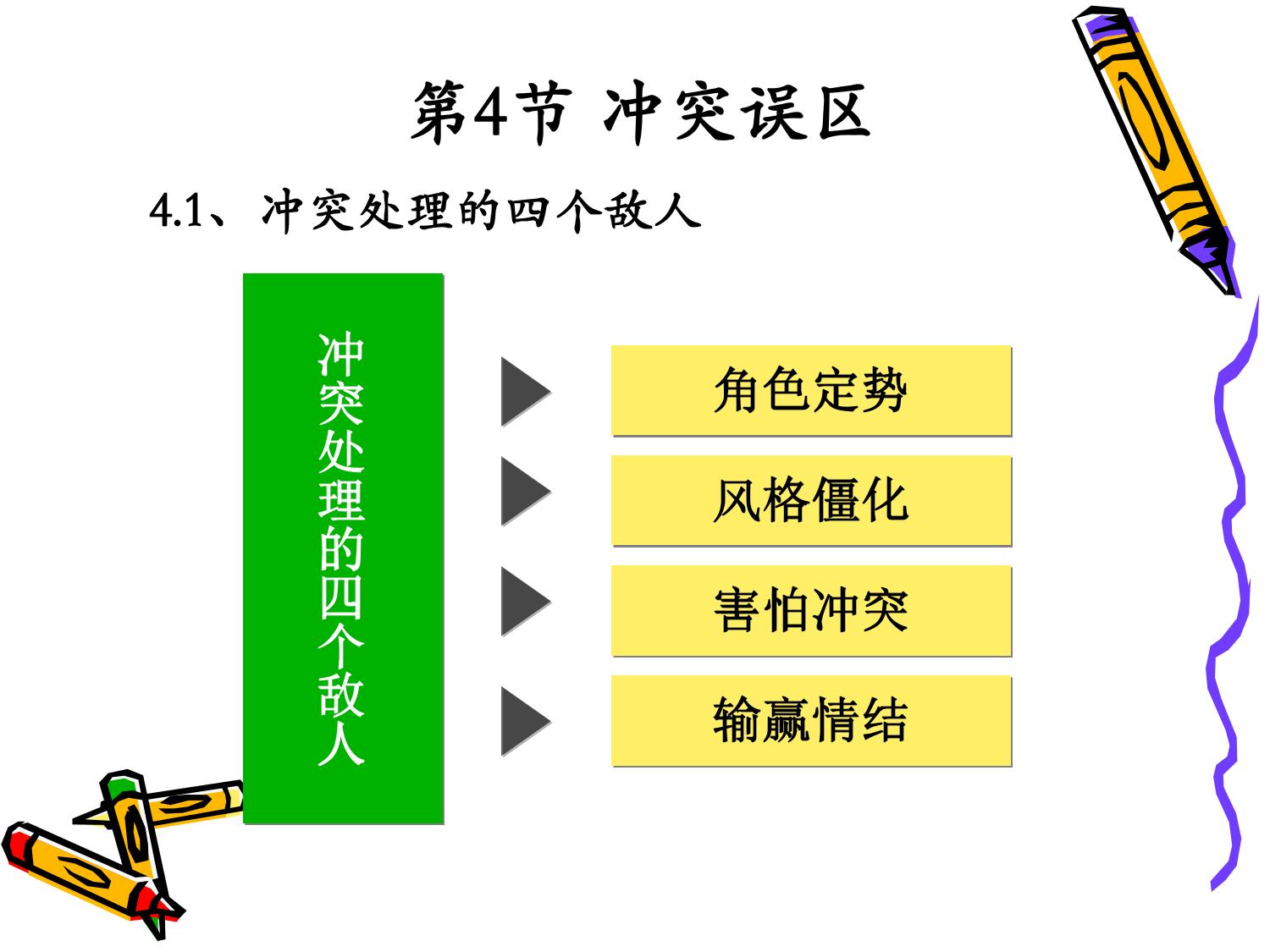 第4节 冲突误区

4.1、冲突处理的四个敌人

冲突处理的四个敌人

角色定势

风格僵化

害怕冲突

输赢情结